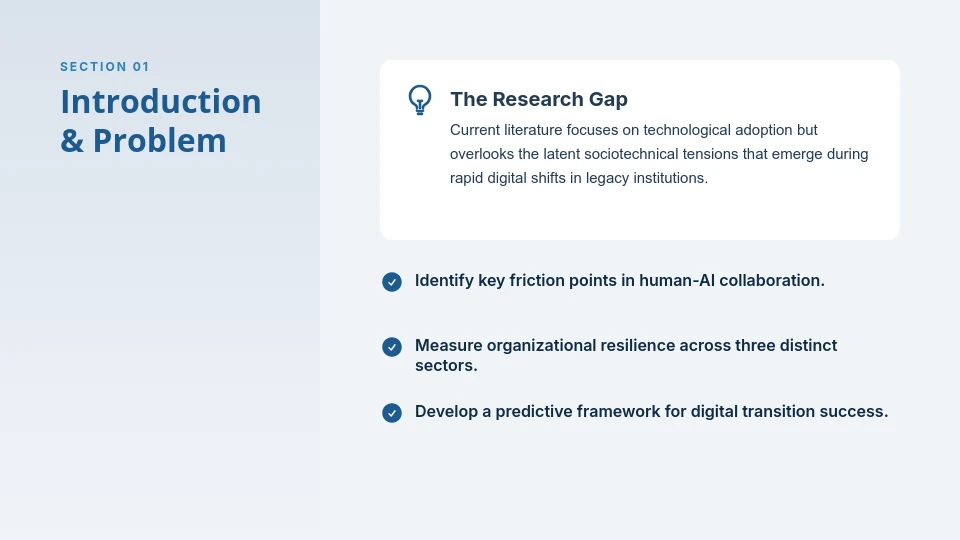 SECTION 01

Introduction & Problem

The Research Gap

Current literature focuses on technological adoption but overlooks the latent sociotechnical tensions that emerge during rapid digital shifts in legacy institutions.

Identify key friction points in human-AI collaboration.

Measure organizational resilience across three distinct sectors.

Develop a predictive framework for digital transition success.